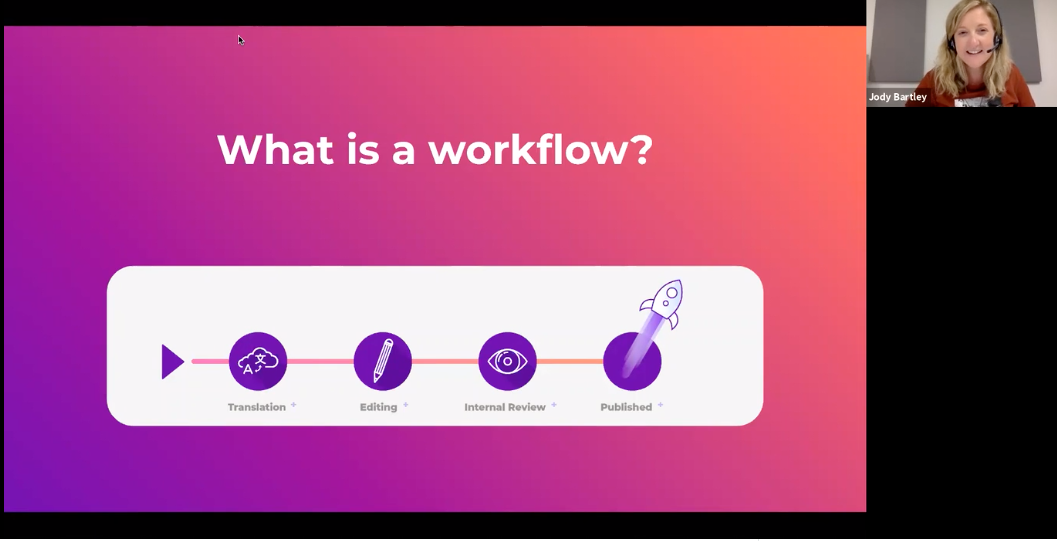 What is a workflow?

Translation

Editing

Internal Review

Published

Jody Bartley